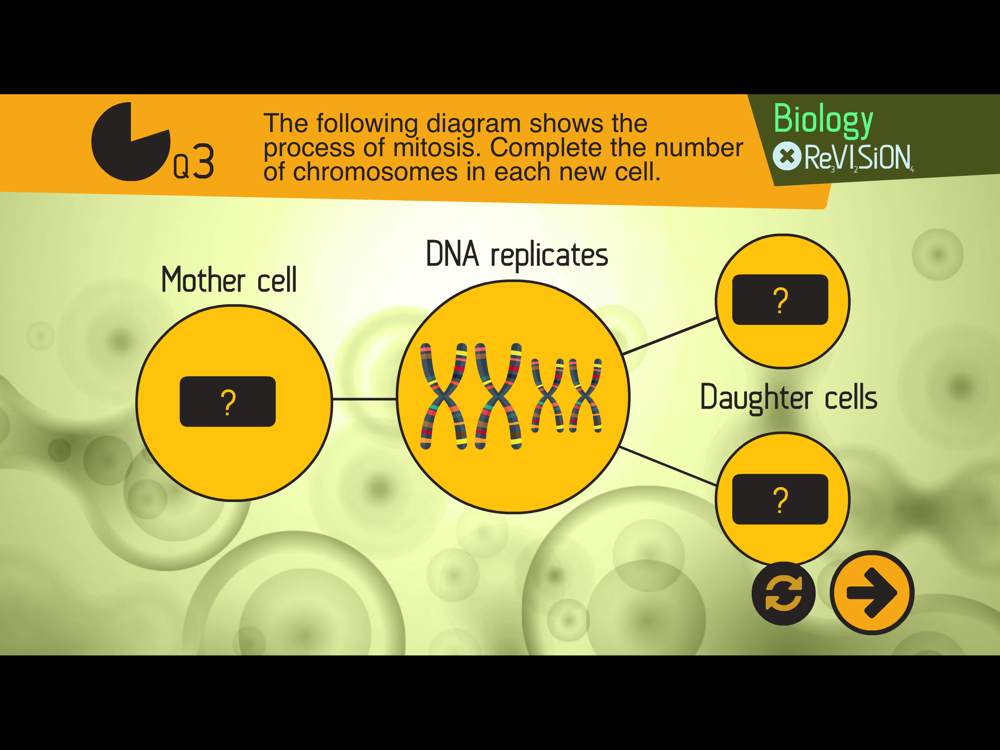 Q3

The following diagram shows the process of mitosis. Complete the number of chromosomes in each new cell.

Biology
ReVISiON

Mother cell

?

DNA replicates

?

Daughter cells

?